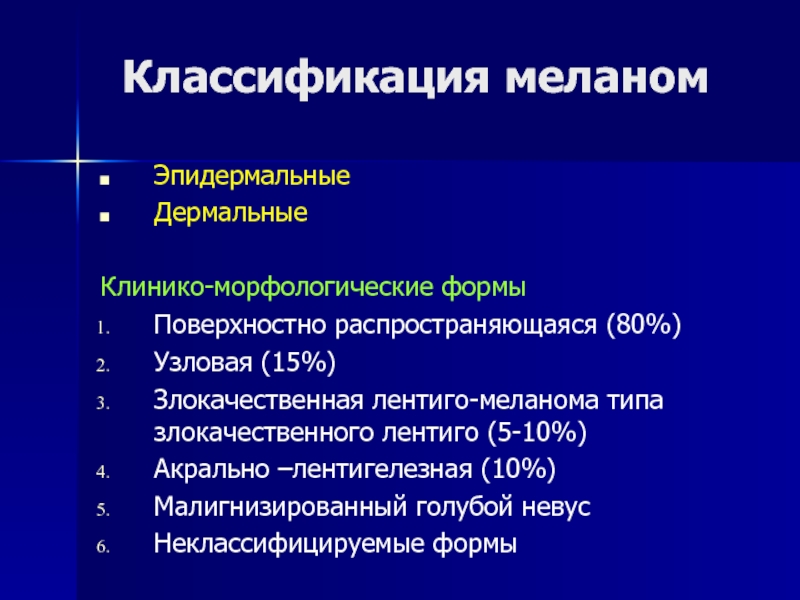 Классификация меланом

- Эпидермальные
- Дермальные

Клинико-морфологические формы

1. Поверхностно распространяющаяся (80%)
2. Узловая (15%)
3. Злокачественная лентиго-меланома типа злокачественного лентиго (5-10%)
4. Акрально –лентигелезная (10%)
5. Малигнизированный голубой невус
6. Неклассифицируемые формы